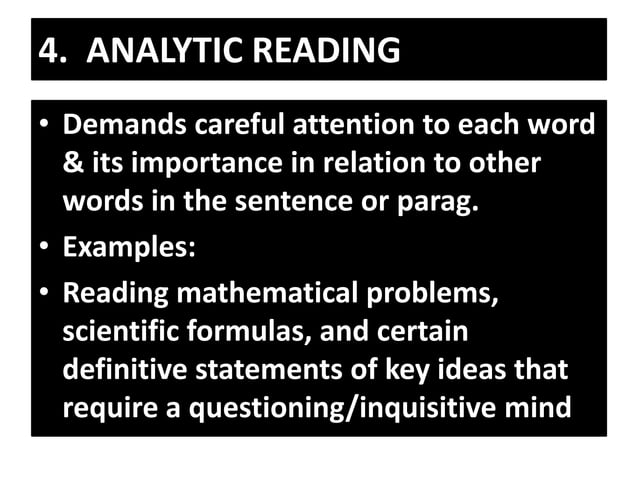 4. ANALYTIC READING

• Demands careful attention to each word & its importance in relation to other words in the sentence or parag.
• Examples:
• Reading mathematical problems, scientific formulas, and certain definitive statements of key ideas that require a questioning/inquisitive mind